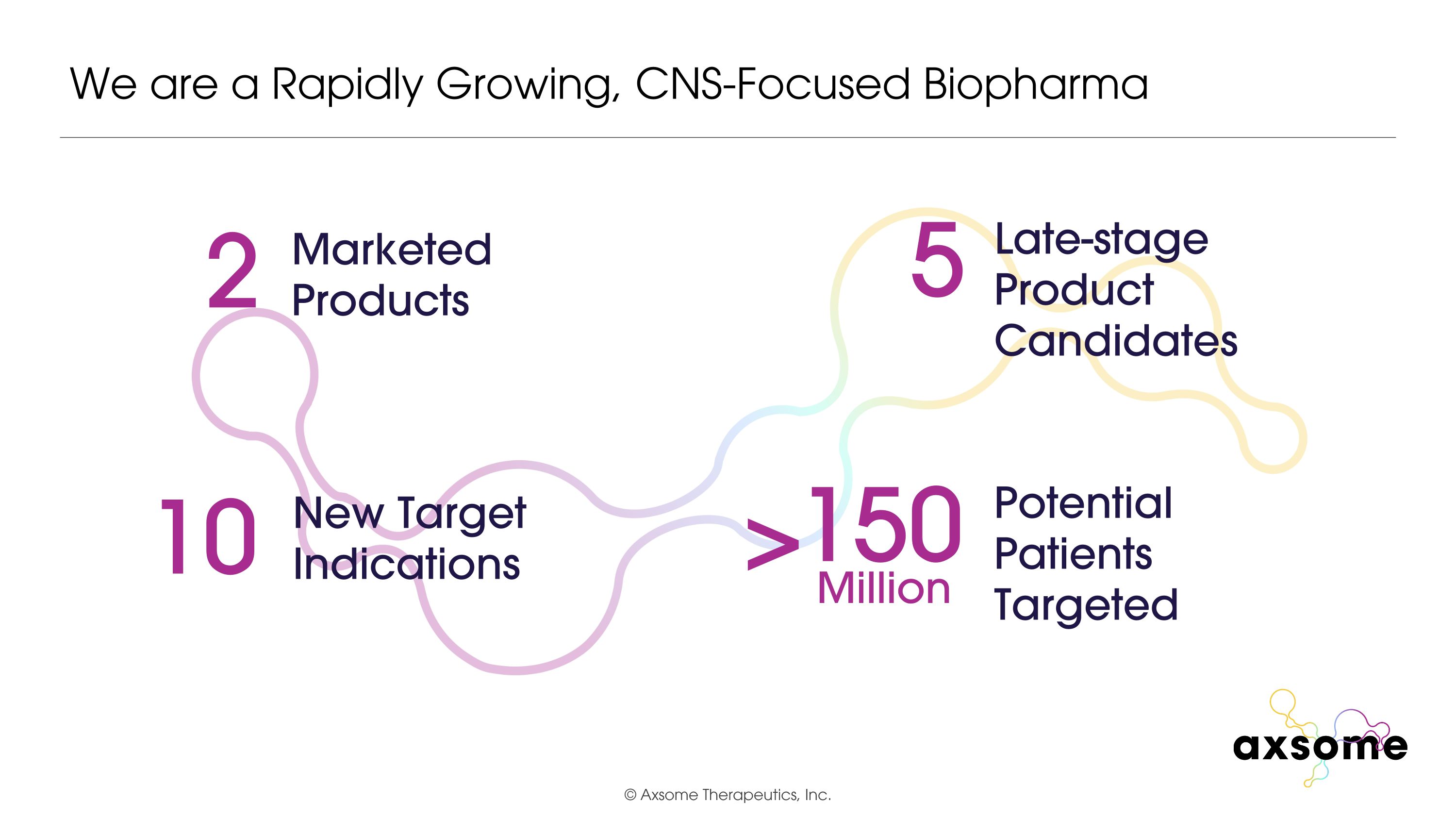 We are a Rapidly Growing, CNS-Focused Biopharma

2 Marketed Products

5 Late-stage Product Candidates

10 New Target Indications

>150 Million Potential Patients Targeted

axsome

© Axsome Therapeutics, Inc.